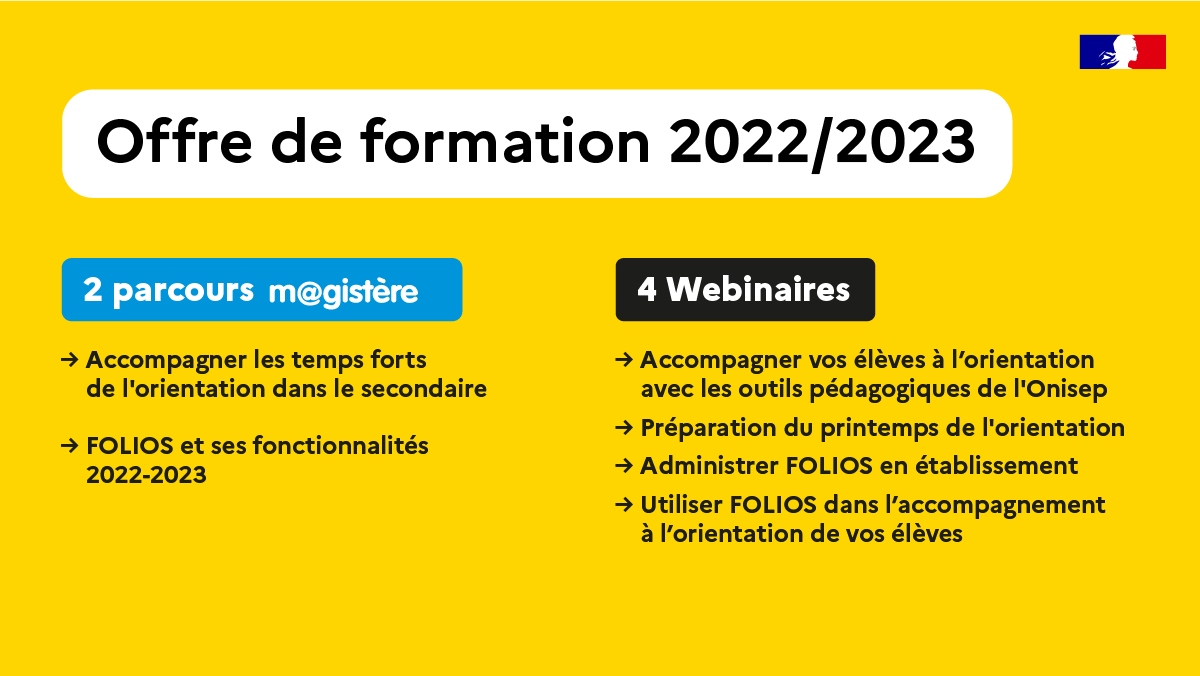 Offre de formation 2022/2023

2 parcours m@gistère

→ Accompagner les temps forts de l'orientation dans le secondaire

→ FOLIOS et ses fonctionnalités 2022-2023

4 Webinaires

→ Accompagner vos élèves à l’orientation avec les outils pédagogiques de l'Onisep

→ Préparation du printemps de l'orientation

→ Administrer FOLIOS en établissement

→ Utiliser FOLIOS dans l’accompagnement à l’orientation de vos élèves